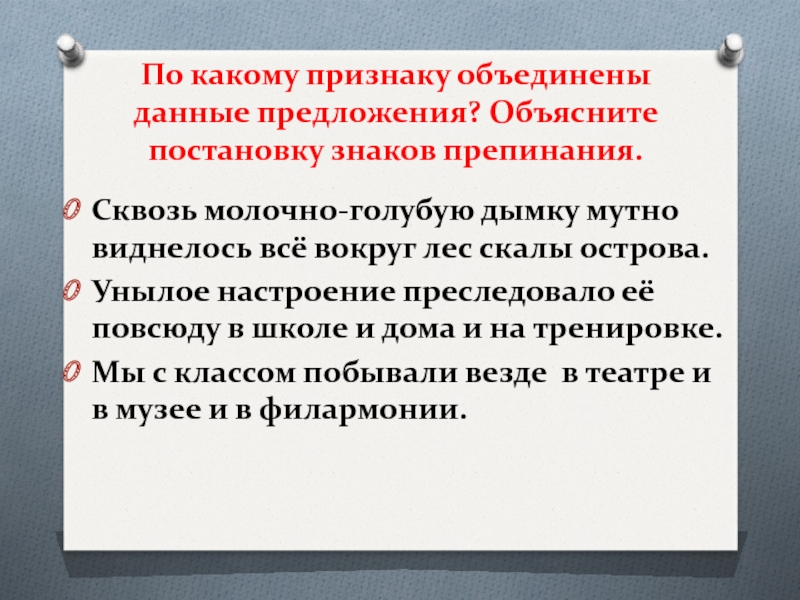 По какому признаку объединены данные предложения? Объясните постановку знаков препинания.

Сквозь молочно-голубую дымку мутно виднелось всё вокруг лес скалы острова.

Унылое настроение преследовало её повсюду в школе и дома и на тренировке.

Мы с классом побывали везде в театре и в музее и в филармонии.